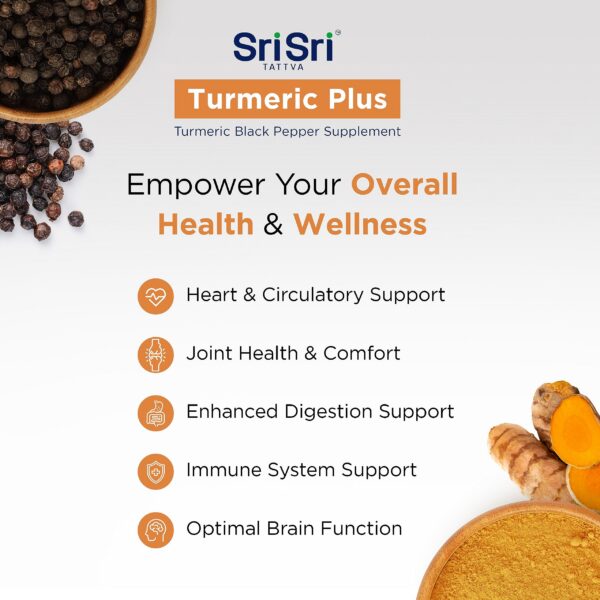 Sri Sri®
TATTVA

Turmeric Plus

Turmeric Black Pepper Supplement

Empower Your Overall Health & Wellness

Heart & Circulatory Support

Joint Health & Comfort

Enhanced Digestion Support

Immune System Support

Optimal Brain Function